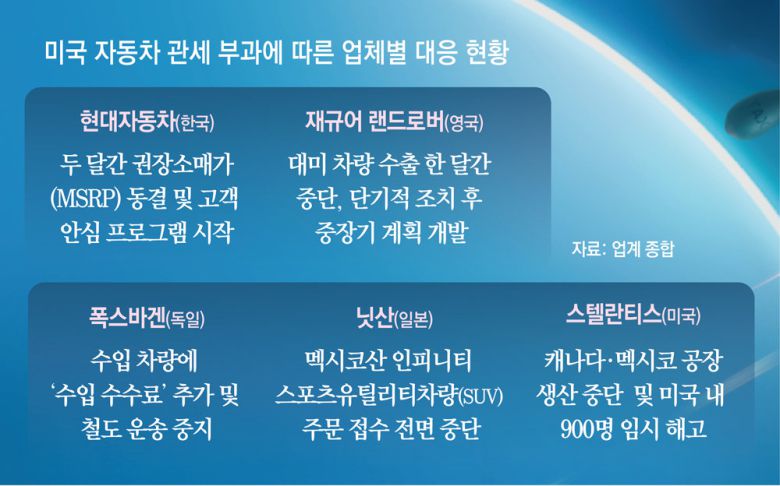 미국 자동차 관세 부과에 따른 업체별 대응 현황

현대자동차(한국)
두 달간 권장소매가 (MSRP) 동결 및 고객 안심 프로그램 시작

재규어 랜드로버(영국)
대미 차량 수출 한 달간 중단, 단기적 조치 후 중장기 계획 개발

자료: 업계 종합

폭스바겐(독일)
수입 차량에 '수입 수수료' 추가 및 철도 운송 중지

닛산(일본)
멕시코산 인피니티 스포츠유틸리티차량(SUV) 주문 접수 전면 중단

스텔란티스(미국)
캐나다·멕시코 공장 생산 중단 및 미국 내 900명 임시 해고